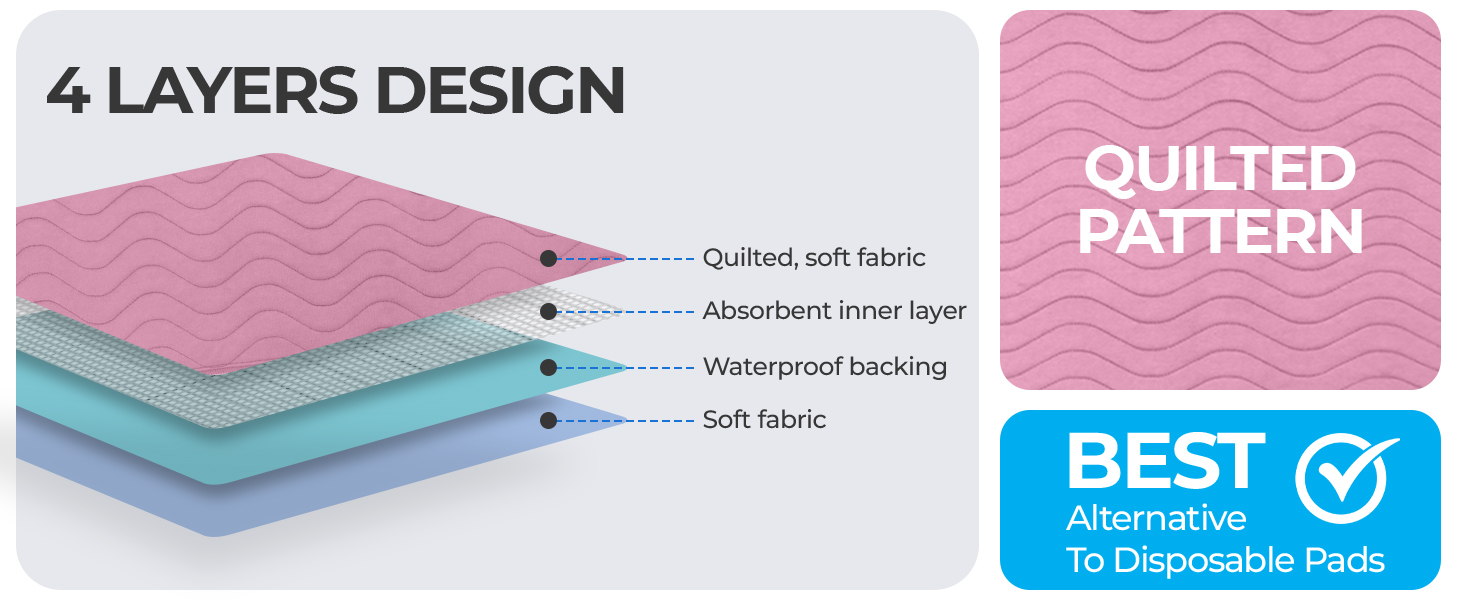 4 LAYERS DESIGN

Quilted, soft fabric
Absorbent inner layer
Waterproof backing
Soft fabric

QUILTED PATTERN

BEST
Alternative
To Disposable Pads